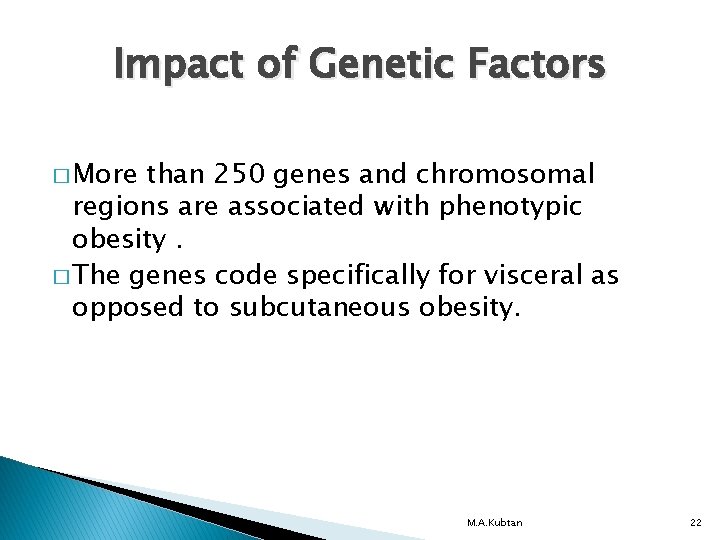 Impact of Genetic Factors

□ More than 250 genes and chromosomal regions are associated with phenotypic obesity .

□ The genes code specifically for visceral as opposed to subcutaneous obesity.

M.A.Kubtan

22